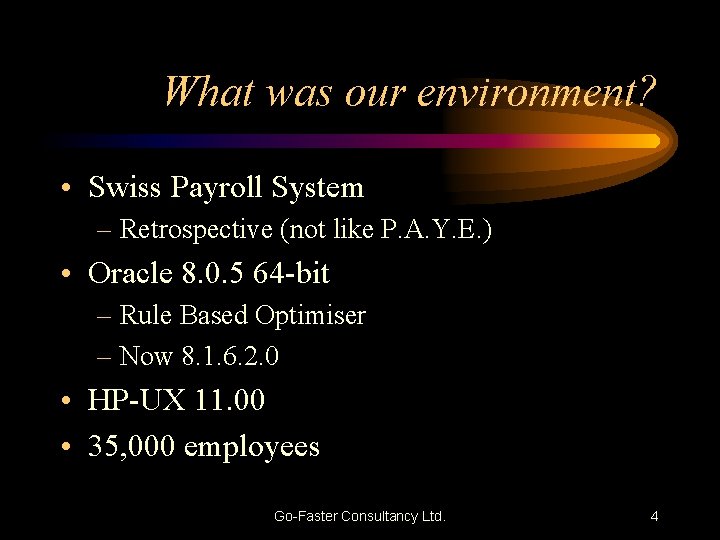 What was our environment?

• Swiss Payroll System
– Retrospective (not like P.A.Y.E.)
• Oracle 8.0.5 64-bit
– Rule Based Optimiser
– Now 8.1.6.2.0
• HP-UX 11.00
• 35,000 employees

Go-Faster Consultancy Ltd.

4